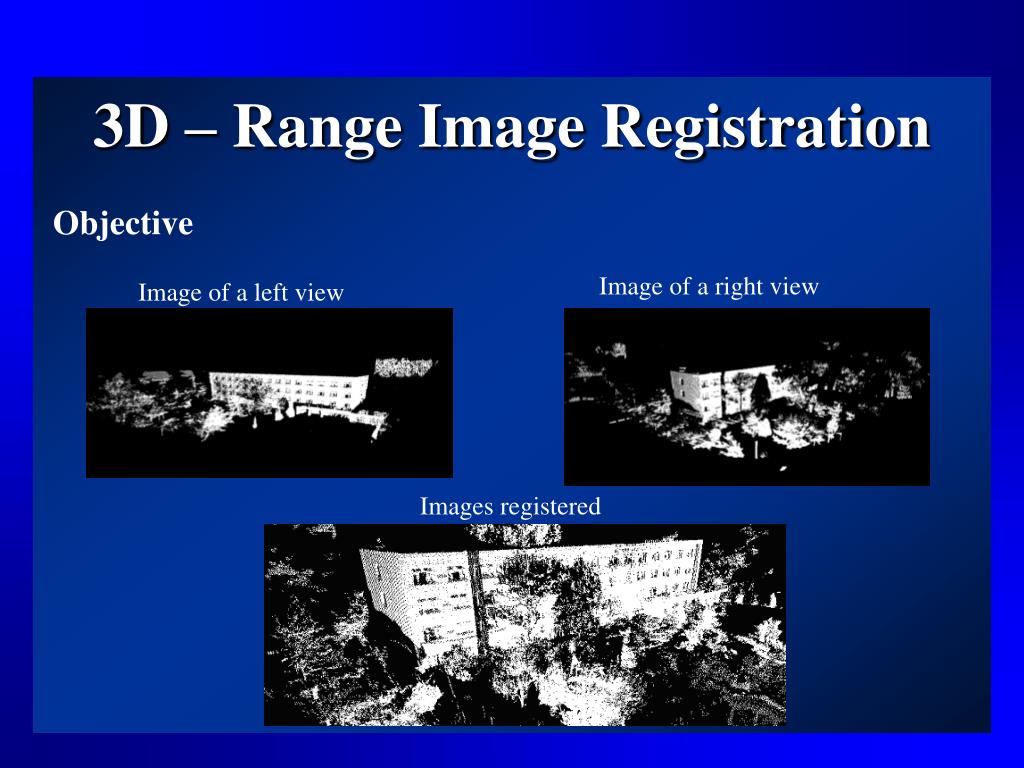 3D – Range Image Registration

Objective

Image of a left view

Image of a right view

Images registered